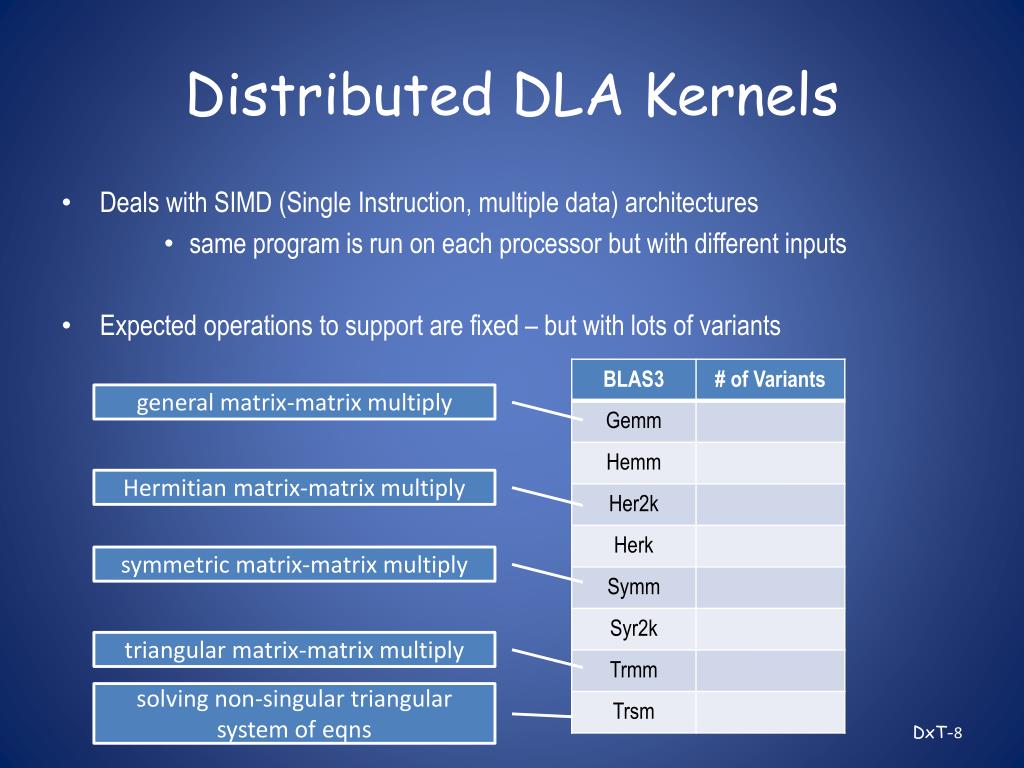 Distributed DLA Kernels

• Deals with SIMD (Single Instruction, multiple data) architectures
  • same program is run on each processor but with different inputs

• Expected operations to support are fixed – but with lots of variants

general matrix-matrix multiply

Hermitian matrix-matrix multiply

symmetric matrix-matrix multiply

triangular matrix-matrix multiply

solving non-singular triangular system of eqns

| BLAS3 | # of Variants |
|---|---|
| Gemm | |
| Hemm | |
| Her2k | |
| Herk | |
| Symm | |
| Syr2k | |
| Trmm | |
| Trsm | |

DxT-8